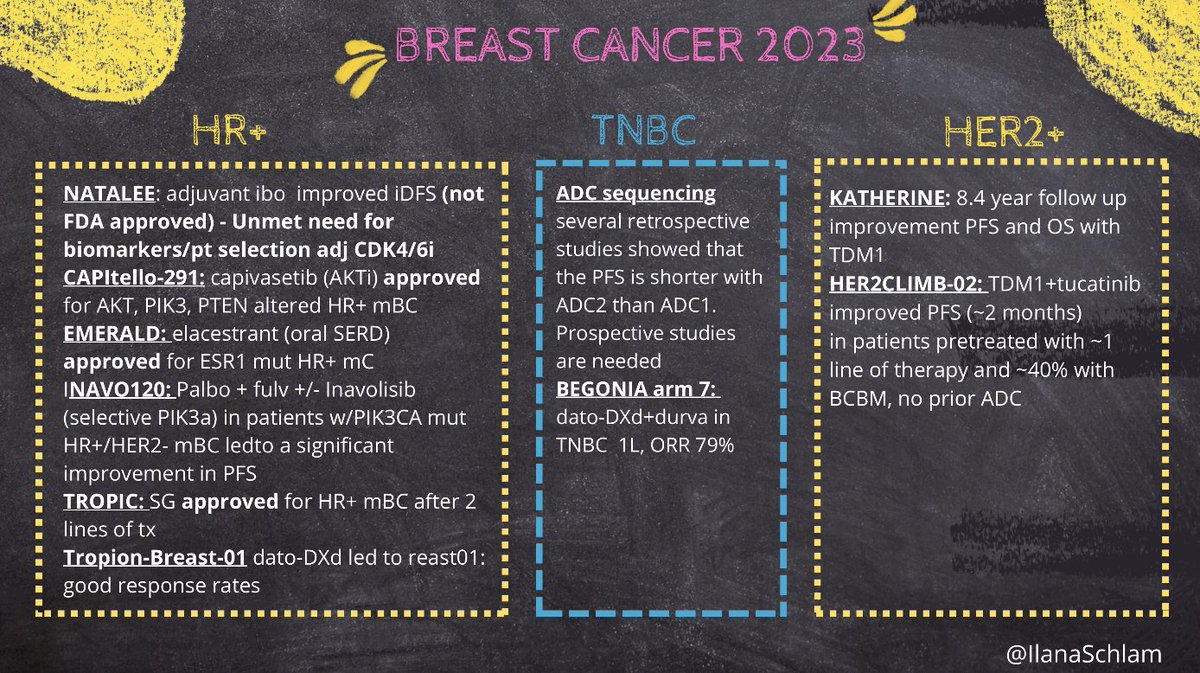 BREAST CANCER 2023

HR+

NATALEE: adjuvant ibo improved iDFS (not FDA approved) - Unmet need for biomarkers/pt selection adj CDK4/6i
CAPItello-291: capivasetib (AKTi) approved for AKT, PIK3, PTEN altered HR+ mBC
EMERALD: elacestrant (oral SERD) approved for ESR1 mut HR+ mC
INAVO120: Palbo + fulv +/- Inavolisib (selective PIK3a) in patients w/PIK3CA mut HR+/HER2- mBC ledto a significant improvement in PFS
TROPIC: SG approved for HR+ mBC after 2 lines of tx
Tropion-Breast-01 dato-DXd led to reast01: good response rates

TNBC

ADC sequencing several retrospective studies showed that the PFS is shorter with ADC2 than ADC1. Prospective studies are needed
BEGONIA arm 7: dato-DXd+durva in TNBC 1L, ORR 79%

HER2+

KATHERINE: 8.4 year follow up improvement PFS and OS with TDM1
HER2CLIMB-02: TDM1+tucatinib improved PFS (~2 months) in patients pretreated with ~1 line of therapy and ~40% with BCBM, no prior ADC

@IlanaSchlam